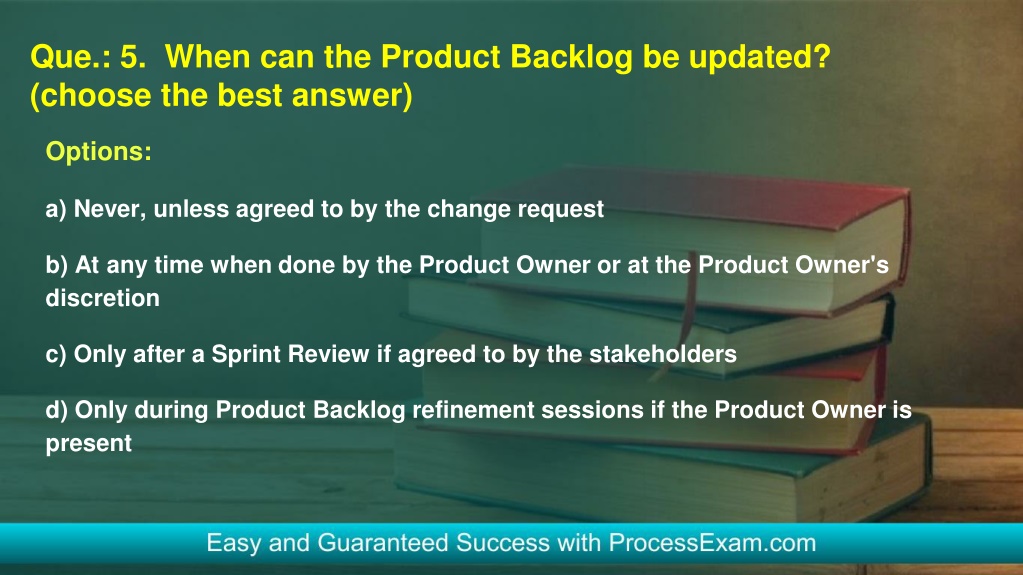 Que.: 5. When can the Product Backlog be updated? (choose the best answer)

Options:

a) Never, unless agreed to by the change request

b) At any time when done by the Product Owner or at the Product Owner's discretion

c) Only after a Sprint Review if agreed to by the stakeholders

d) Only during Product Backlog refinement sessions if the Product Owner is present

Easy and Guaranteed Success with ProcessExam.com